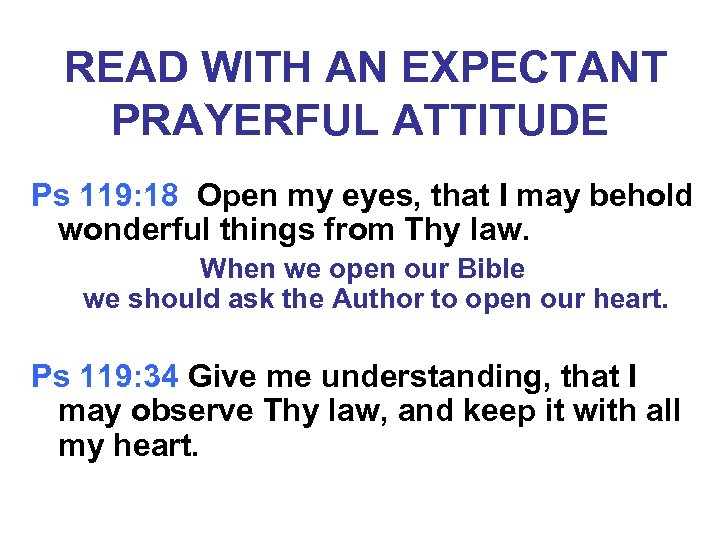 READ WITH AN EXPECTANT PRAYERFUL ATTITUDE

Ps 119:18 Open my eyes, that I may behold wonderful things from Thy law.

When we open our Bible
we should ask the Author to open our heart.

Ps 119:34 Give me understanding, that I may observe Thy law, and keep it with all my heart.